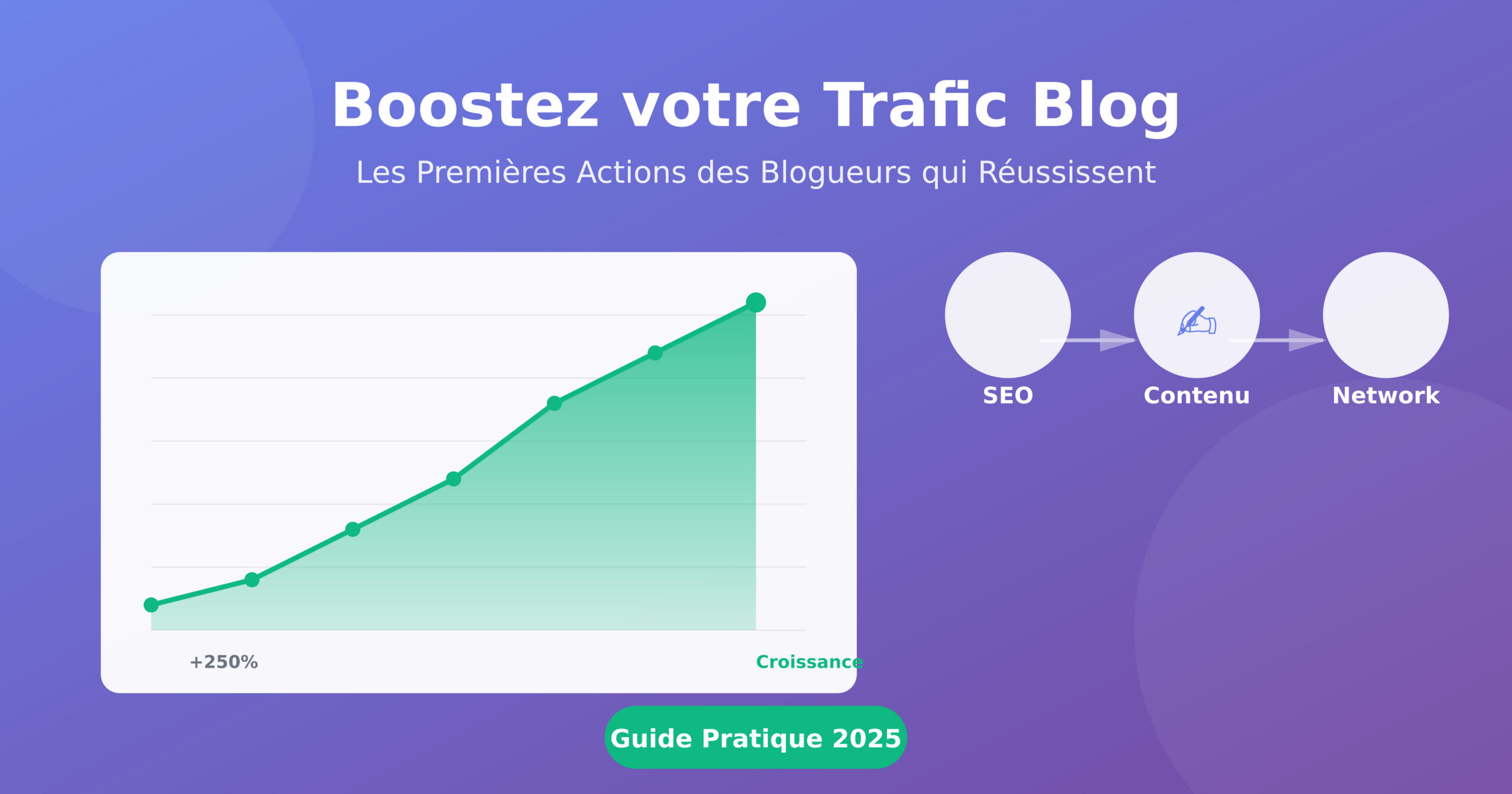 Boostez votre Trafic Blog

Les Premières Actions des Blogueurs qui Réussissent

+250%

Croissance

SEO

Contenu

Network

Guide Pratique 2025